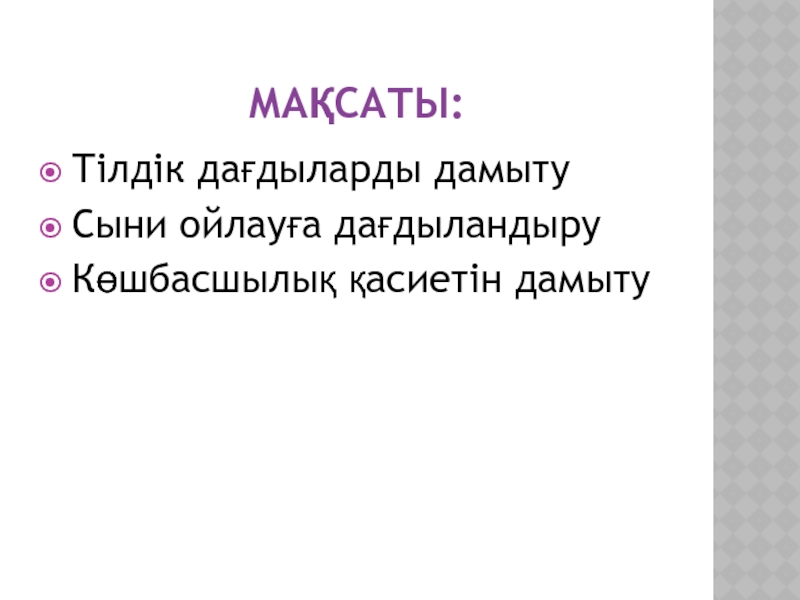 МАҚСАТЫ:

Тілдік дағдыларды дамыту
Сыни ойлауға дағдыландыру
Көшбасшылық қасиетін дамыту